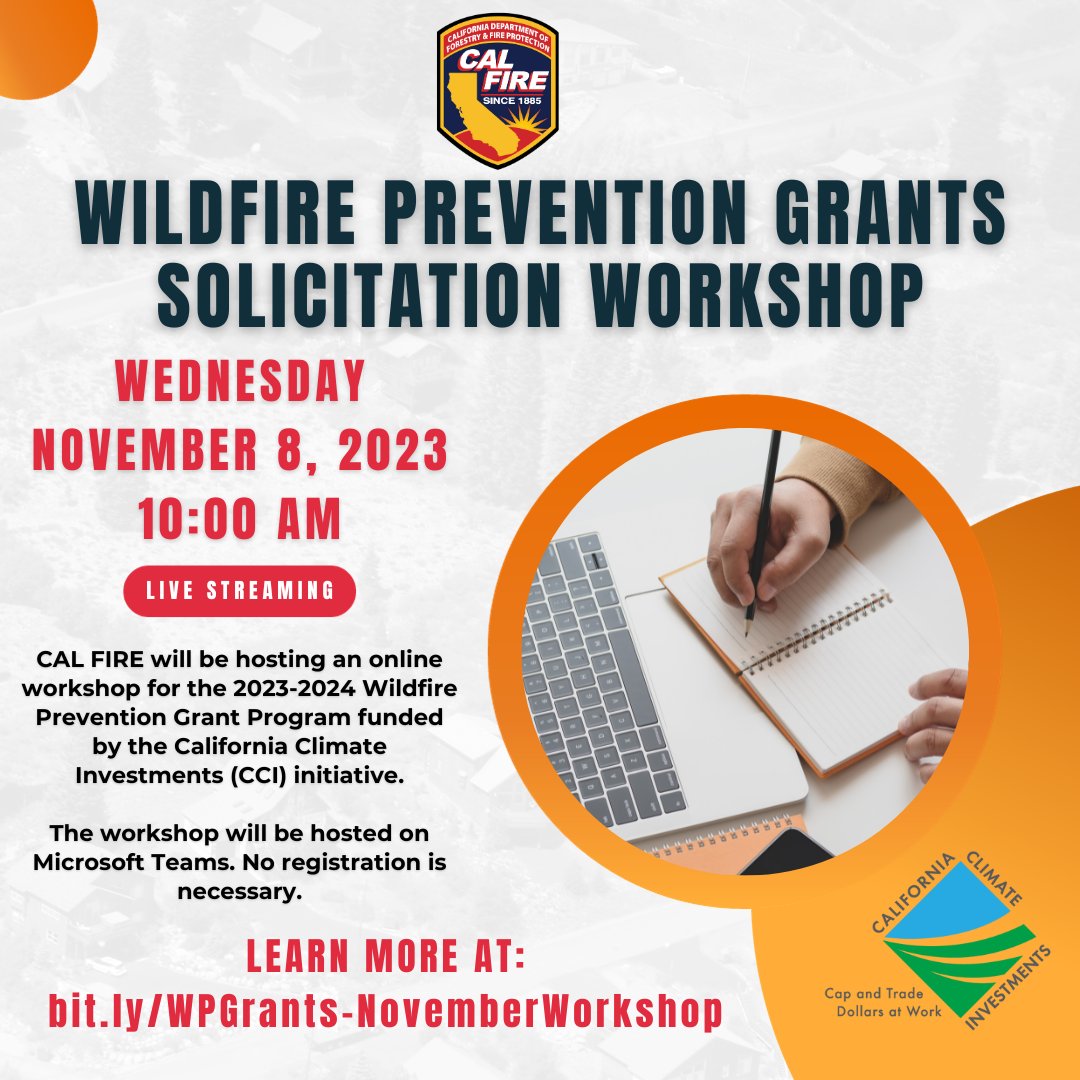 CALIFORNIA DEPARTMENT OF FORESTRY & FIRE PROTECTION
CAL FIRE
SINCE 1885

WILDFIRE PREVENTION GRANTS SOLICITATION WORKSHOP

WEDNESDAY
NOVEMBER 8, 2023
10:00 AM

LIVE STREAMING

CAL FIRE will be hosting an online workshop for the 2023-2024 Wildfire Prevention Grant Program funded by the California Climate Investments (CCI) initiative.

The workshop will be hosted on Microsoft Teams. No registration is necessary.

LEARN MORE AT:
bit.ly/WPGrants-NovemberWorkshop

CALIFORNIA CLIMATE INVESTMENTS
Cap and Trade Dollars at Work